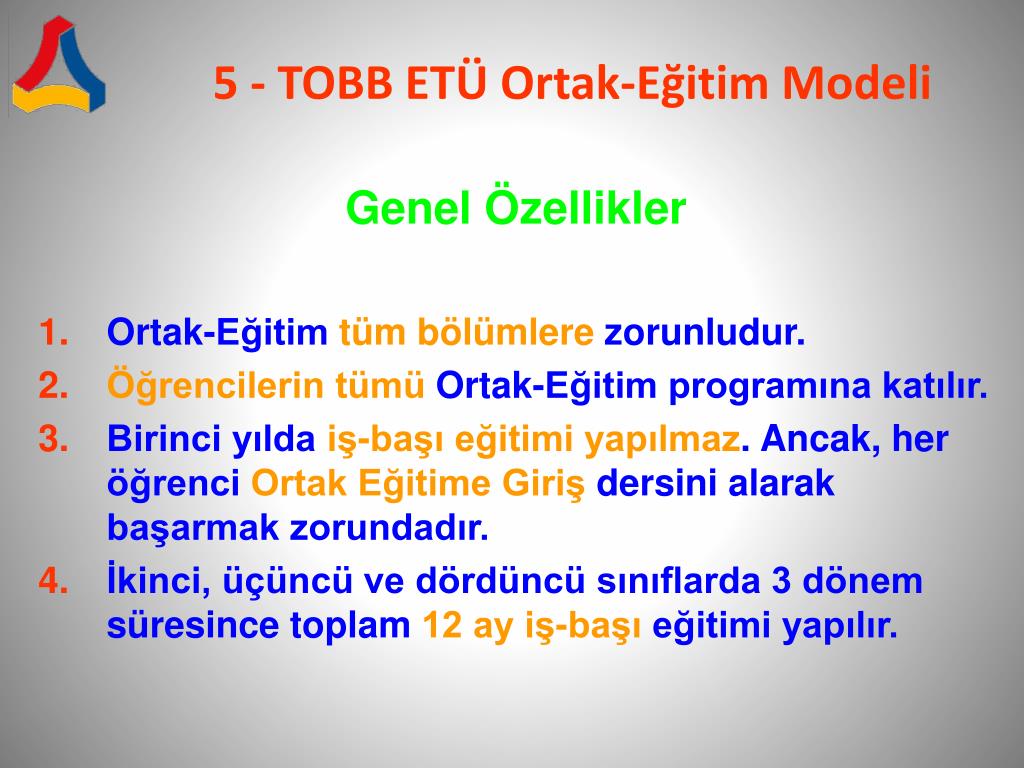 5 - TOBB ETÜ Ortak-Eğitim Modeli

Genel Özellikler

1. Ortak-Eğitim tüm bölümlere zorunludur.
2. Öğrencilerin tümü Ortak-Eğitim programına katılır.
3. Birinci yılda iş-başı eğitimi yapılmaz. Ancak, her öğrenci Ortak Eğitime Giriş dersini alarak başarmak zorundadır.
4. İkinci, üçüncü ve dördüncü sınıflarda 3 dönem süresince toplam 12 ay iş-başı eğitimi yapılır.